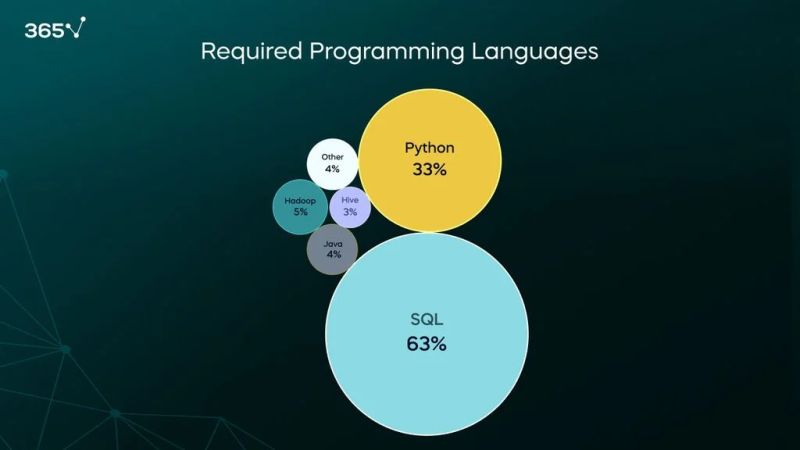 365

Required Programming Languages

Other
4%

Python
33%

Hadoop
5%

Hive
3%

Java
4%

SQL
63%